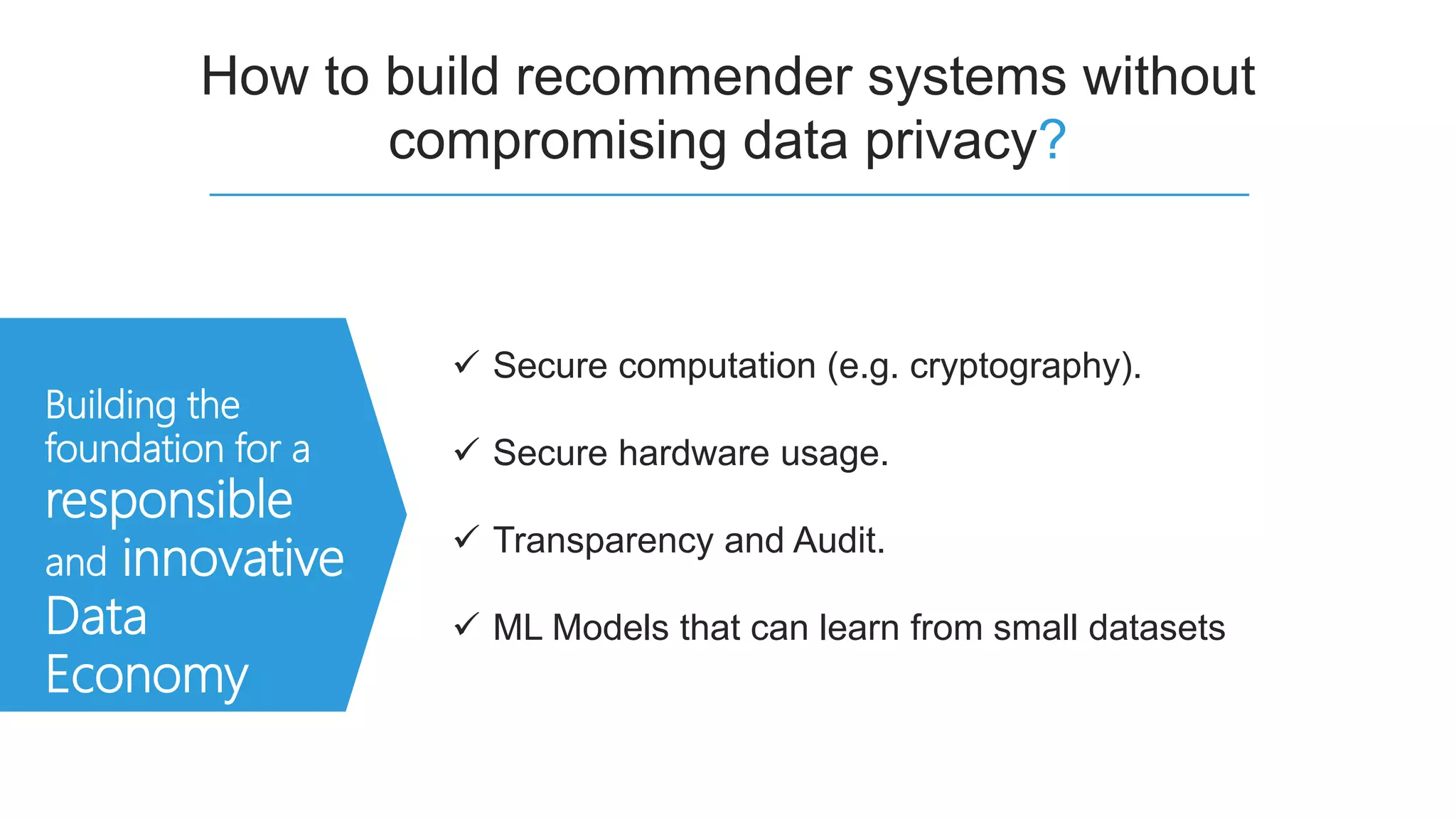 How to build recommender systems without compromising data privacy?

Building the foundation for a responsible and innovative Data Economy

✓ Secure computation (e.g. cryptography).

✓ Secure hardware usage.

✓ Transparency and Audit.

✓ ML Models that can learn from small datasets